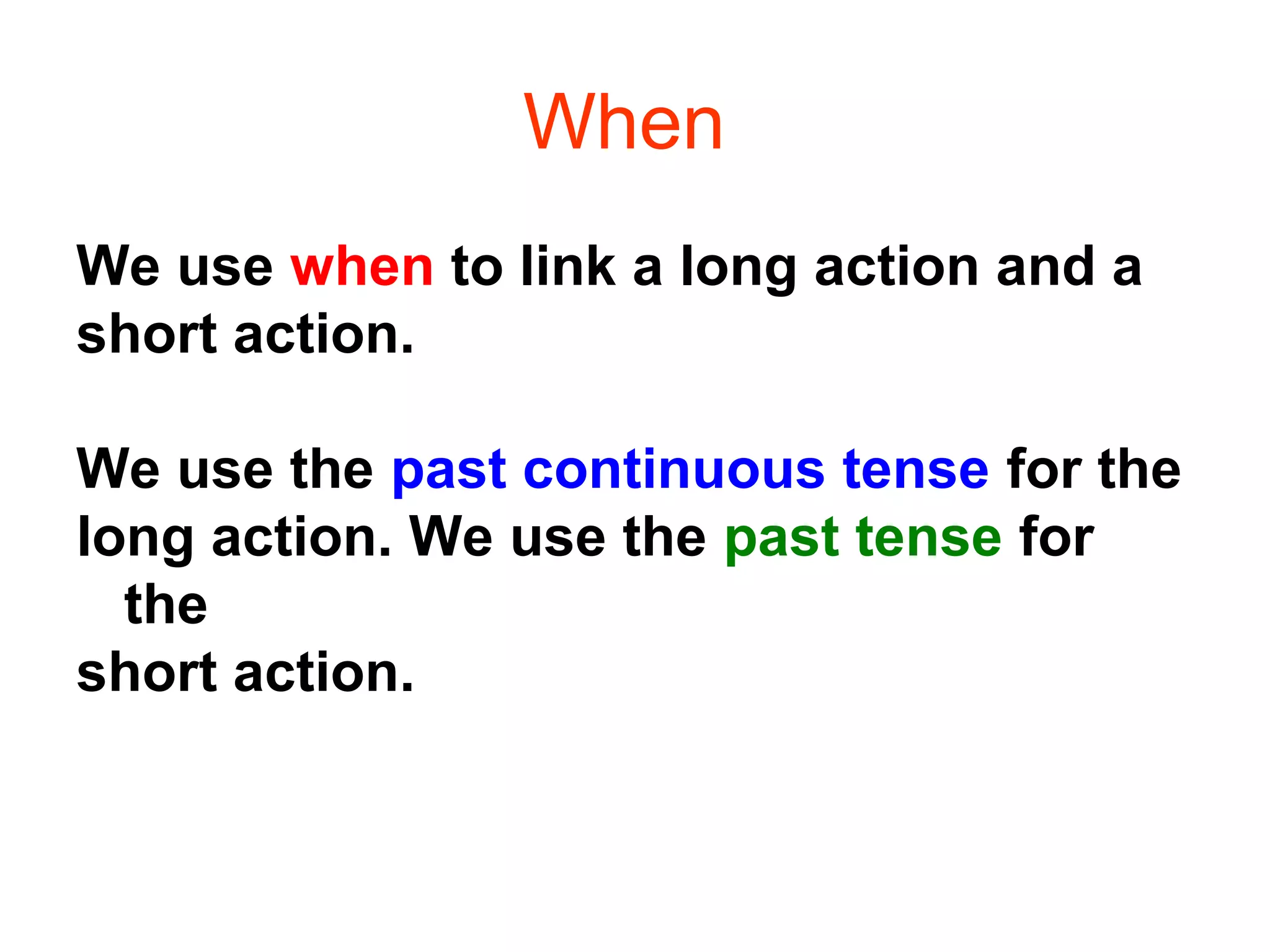 When

We use when to link a long action and a short action.

We use the past continuous tense for the long action. We use the past tense for the short action.